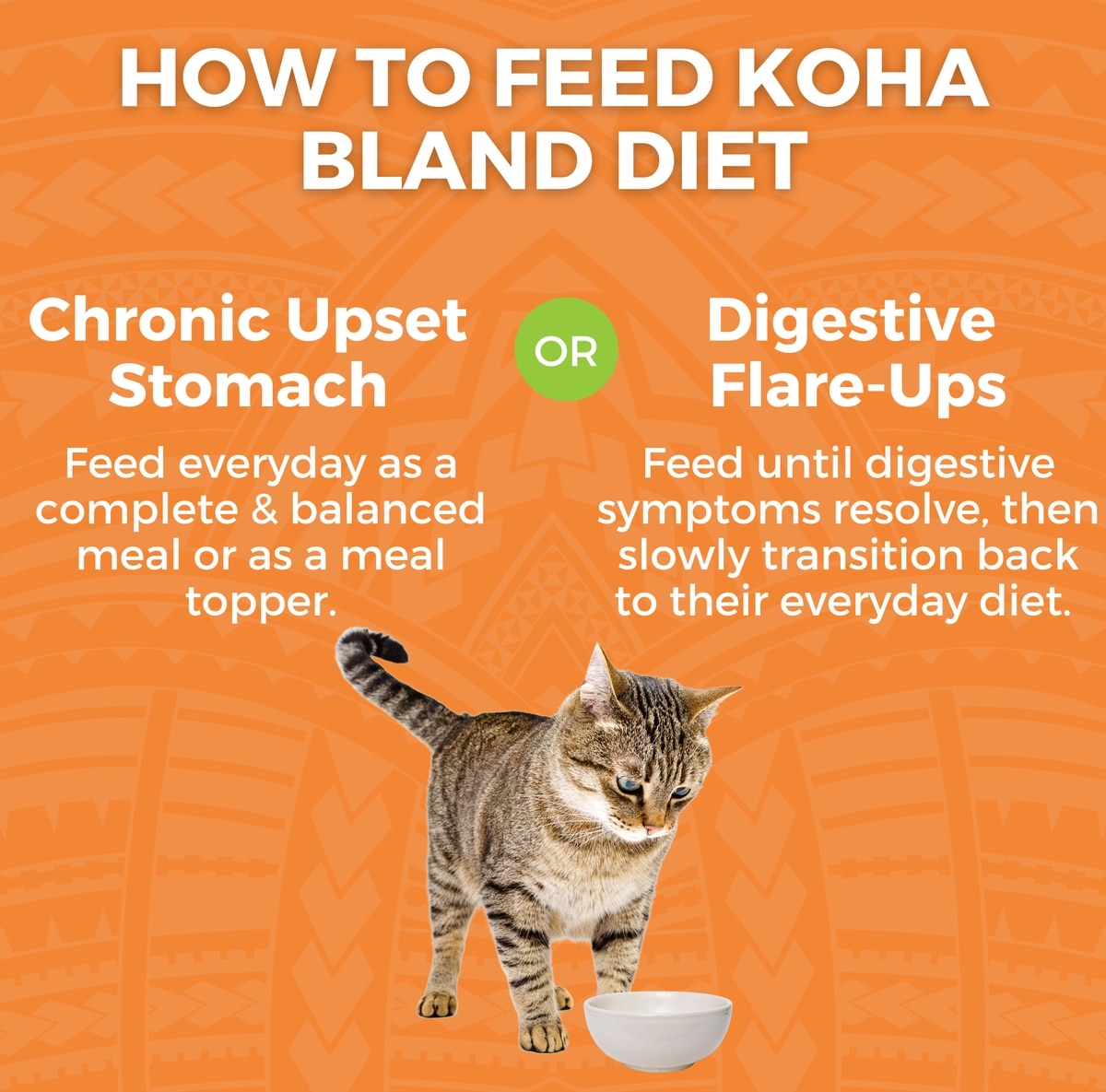 HOW TO FEED KOHA BLAND DIET

Chronic Upset Stomach

Feed everyday as a complete & balanced meal or as a meal topper.

OR

Digestive Flare-Ups

Feed until digestive symptoms resolve, then slowly transition back to their everyday diet.